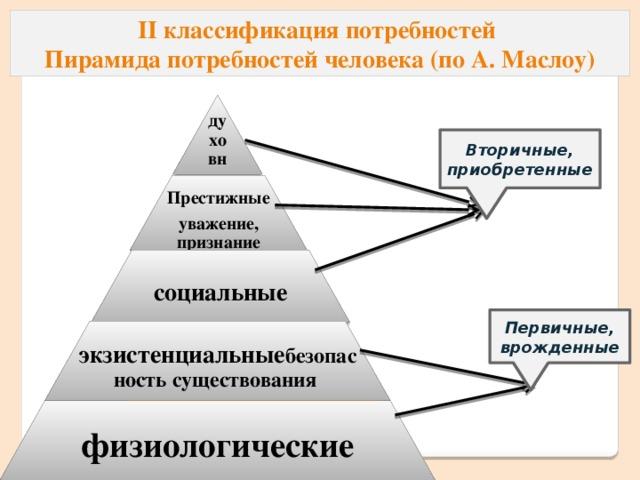 II классификация потребностей
Пирамида потребностей человека (по А. Маслоу)

ду
хо
вн

Престижные
уважение, признание

социальные

экзистенциальныебезопасность существования

физиологические

Вторичные, приобретенные

Первичные, врожденные